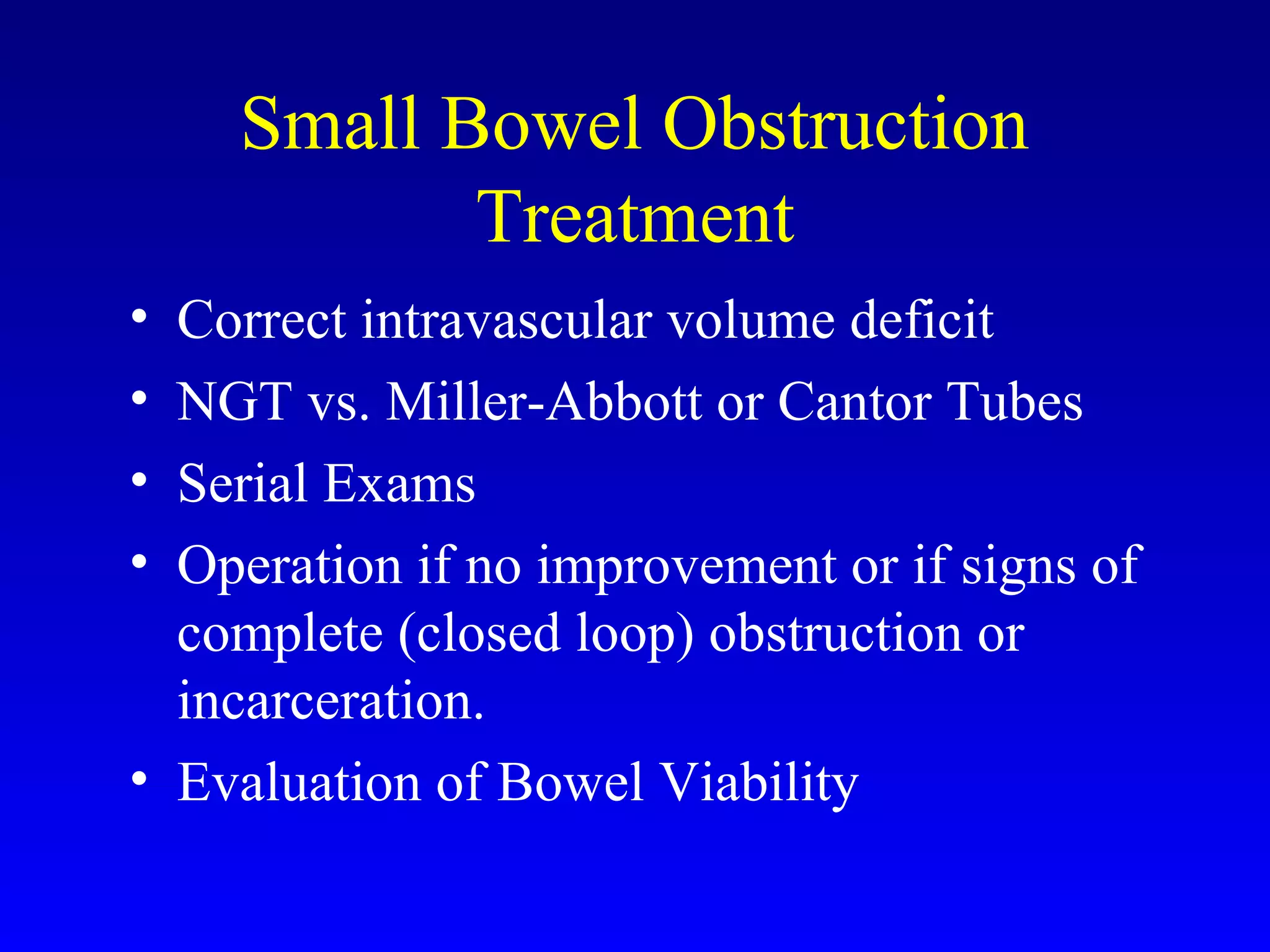 Small Bowel Obstruction
Treatment

• Correct intravascular volume deficit
• NGT vs. Miller-Abbott or Cantor Tubes
• Serial Exams
• Operation if no improvement or if signs of complete (closed loop) obstruction or incarceration.
• Evaluation of Bowel Viability